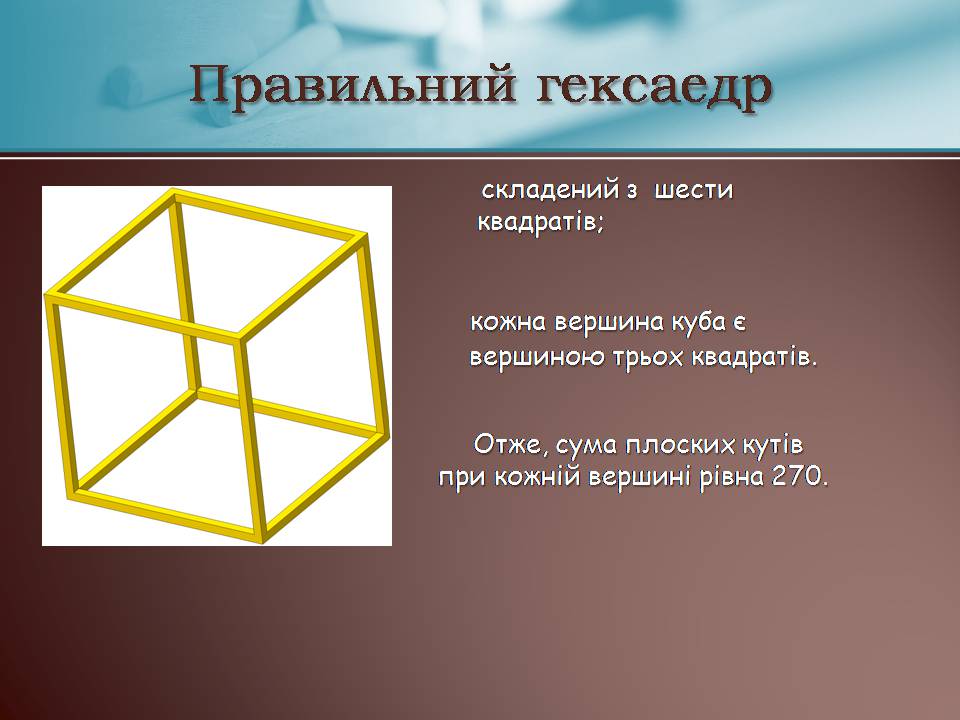 Правильний гексаедр

складений з шести квадратів;

кожна вершина куба є вершиною трьох квадратів.

Отже, сума плоских кутів при кожній вершині рівна 270.